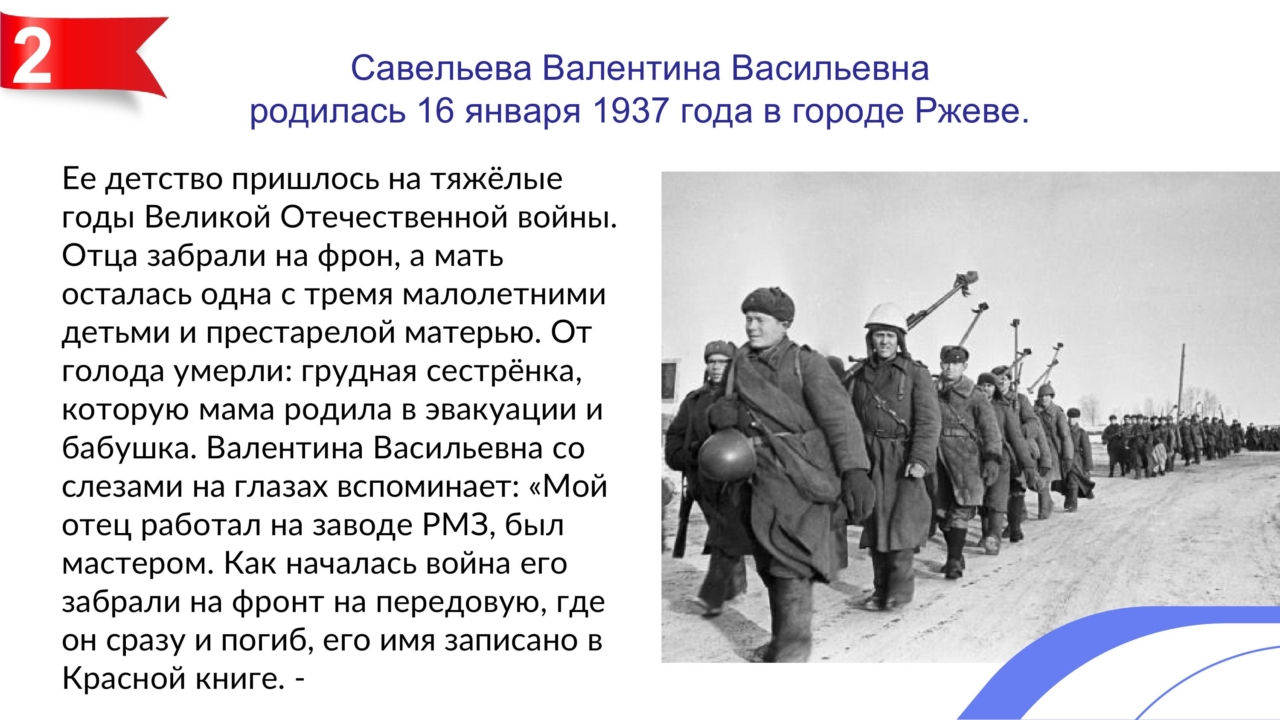 2

Савельева Валентина Васильевна родилась 16 января 1937 года в городе Ржеве.

Ее детство пришлось на тяжёлые годы Великой Отечественной войны. Отца забрали на фрон, а мать осталась одна с тремя малолетними детьми и престарелой матерью. От голода умерли: грудная сестрёнка, которую мама родила в эвакуации и бабушка. Валентина Васильевна со слезами на глазах вспоминает: «Мой отец работал на заводе РМЗ, был мастером. Как началась война его забрали на фронт на передовую, где он сразу и погиб, его имя записано в Красной книге. -